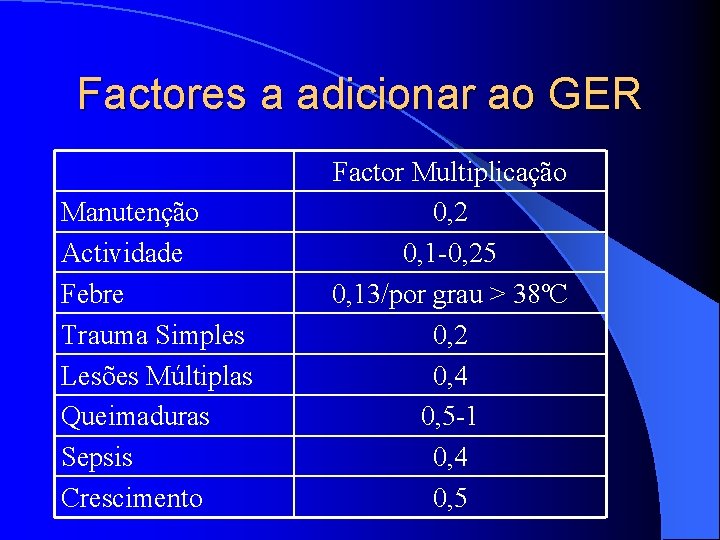 Factores a adicionar ao GER

| | Factor Multiplicação |
|---|---|
| Manutenção | 0,2 |
| Actividade | 0,1-0,25 |
| Febre | 0,13/por grau > 38ºC |
| Trauma Simples | 0,2 |
| Lesões Múltiplas | 0,4 |
| Queimaduras | 0,5-1 |
| Sepsis | 0,4 |
| Crescimento | 0,5 |